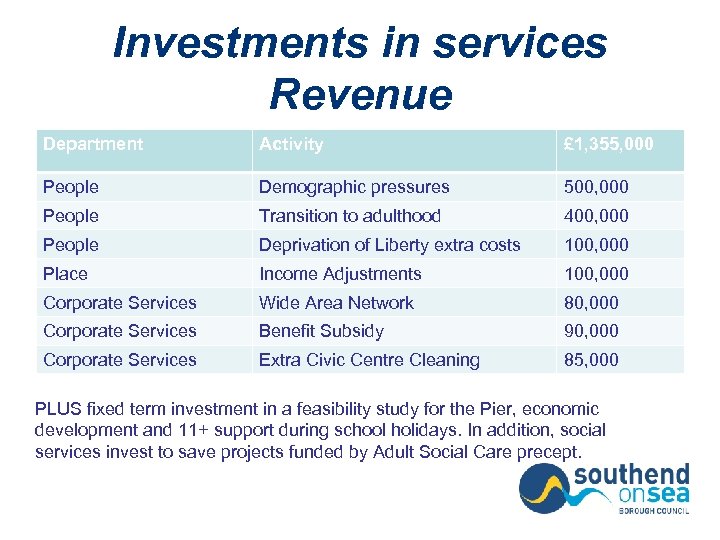 Investments in services Revenue

| Department | Activity | £1,355,000 |
|---|---|---|
| People | Demographic pressures | 500,000 |
| People | Transition to adulthood | 400,000 |
| People | Deprivation of Liberty extra costs | 100,000 |
| Place | Income Adjustments | 100,000 |
| Corporate Services | Wide Area Network | 80,000 |
| Corporate Services | Benefit Subsidy | 90,000 |
| Corporate Services | Extra Civic Centre Cleaning | 85,000 |

PLUS fixed term investment in a feasibility study for the Pier, economic development and 11+ support during school holidays. In addition, social services invest to save projects funded by Adult Social Care precept.

southend onsea BOROUGH COUNCIL